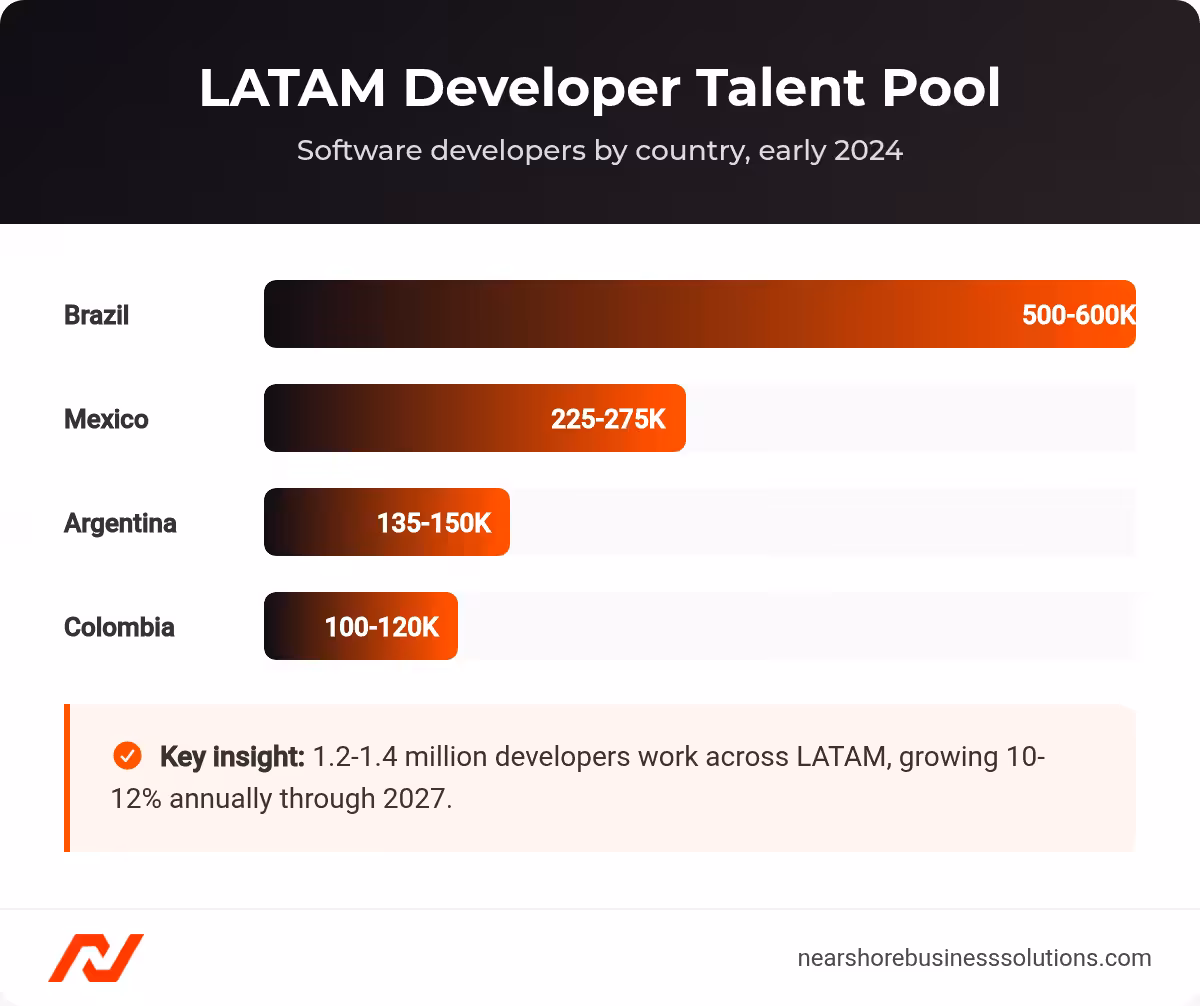 LATAM Developer Talent Pool

Software developers by country, early 2024

Brazil 500-600K

Mexico 225-275K

Argentina 135-150K

Colombia 100-120K

Key insight: 1.2-1.4 million developers work across LATAM, growing 10-12% annually through 2027.

nearshorebusinesssolutions.com